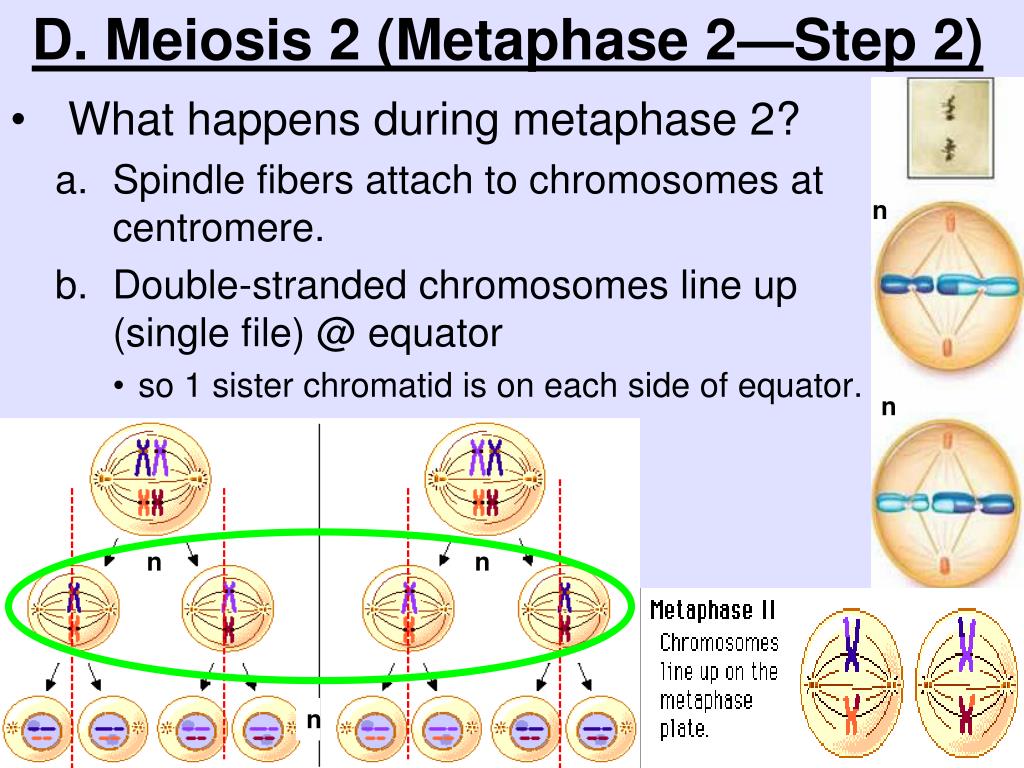 D. Meiosis 2 (Metaphase 2—Step 2)

• What happens during metaphase 2?

a. Spindle fibers attach to chromosomes at centromere.

b. Double-stranded chromosomes line up (single file) @ equator

• so 1 sister chromatid is on each side of equator.

n

n

n

n

n

Metaphase II
Chromosomes line up on the metaphase plate.